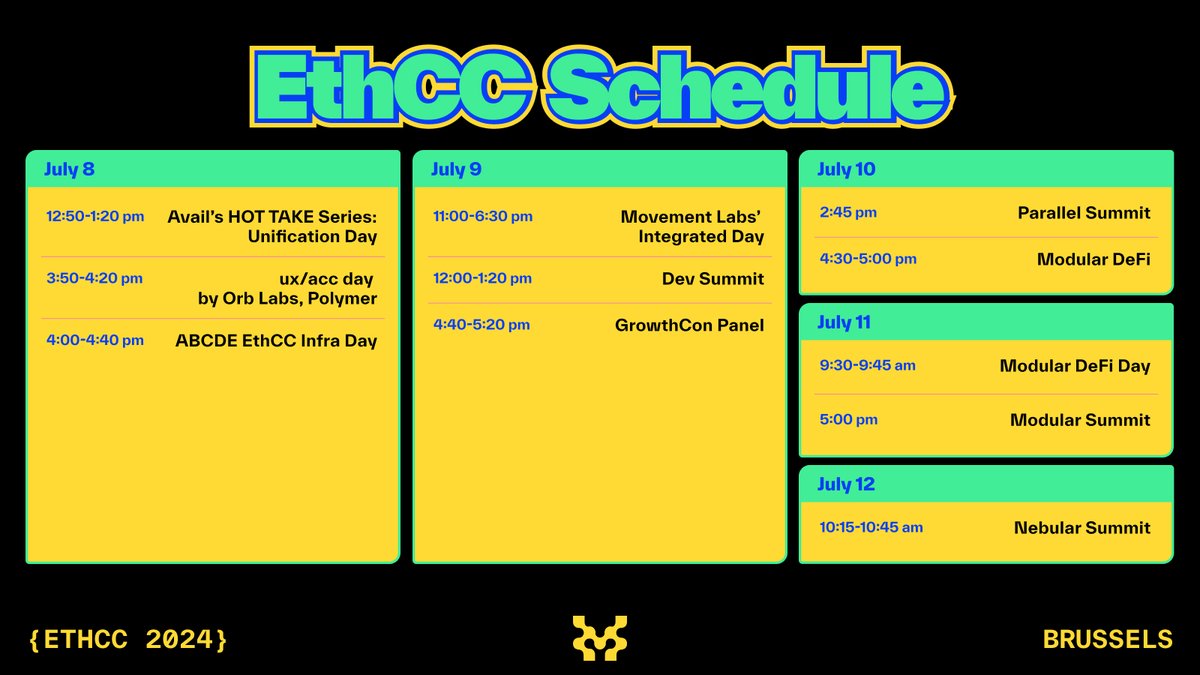 EthCC Schedule

July 8

12:50-1:20 pm Avail's HOT TAKE Series: Unification Day

3:50-4:20 pm ux/acc day by Orb Labs, Polymer

4:00-4:40 pm ABCDE EthCC Infra Day

July 9

11:00-6:30 pm Movement Labs' Integrated Day

12:00-1:20 pm Dev Summit

4:40-5:20 pm GrowthCon Panel

July 10

2:45 pm Parallel Summit

4:30-5:00 pm Modular DeFi

July 11

9:30-9:45 am Modular DeFi Day

5:00 pm Modular Summit

July 12

10:15-10:45 am Nebular Summit

{ETHCC 2024}

BRUSSELS